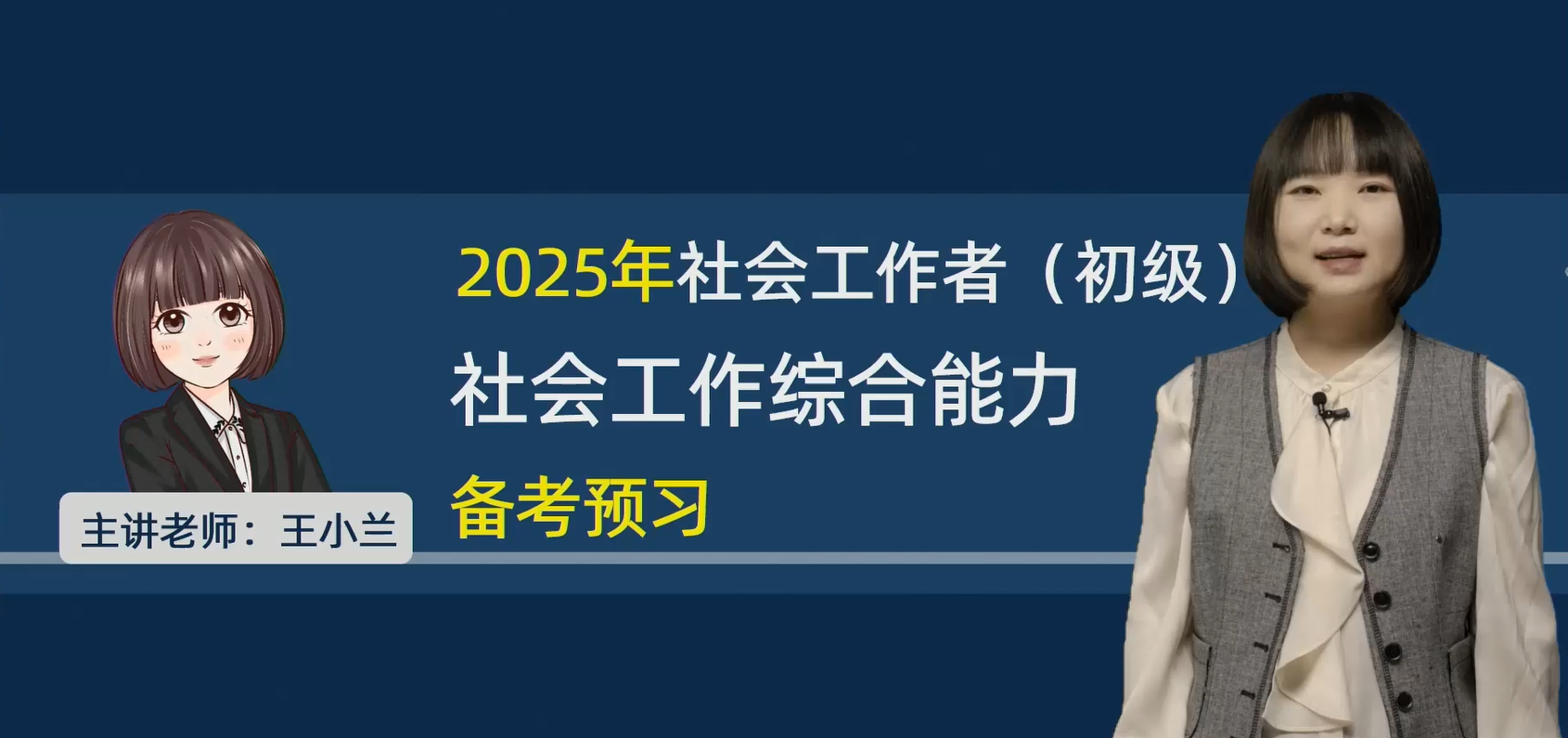 2025年社会工作者（初级）

社会工作综合能力

备考预习

主讲老师：王小兰